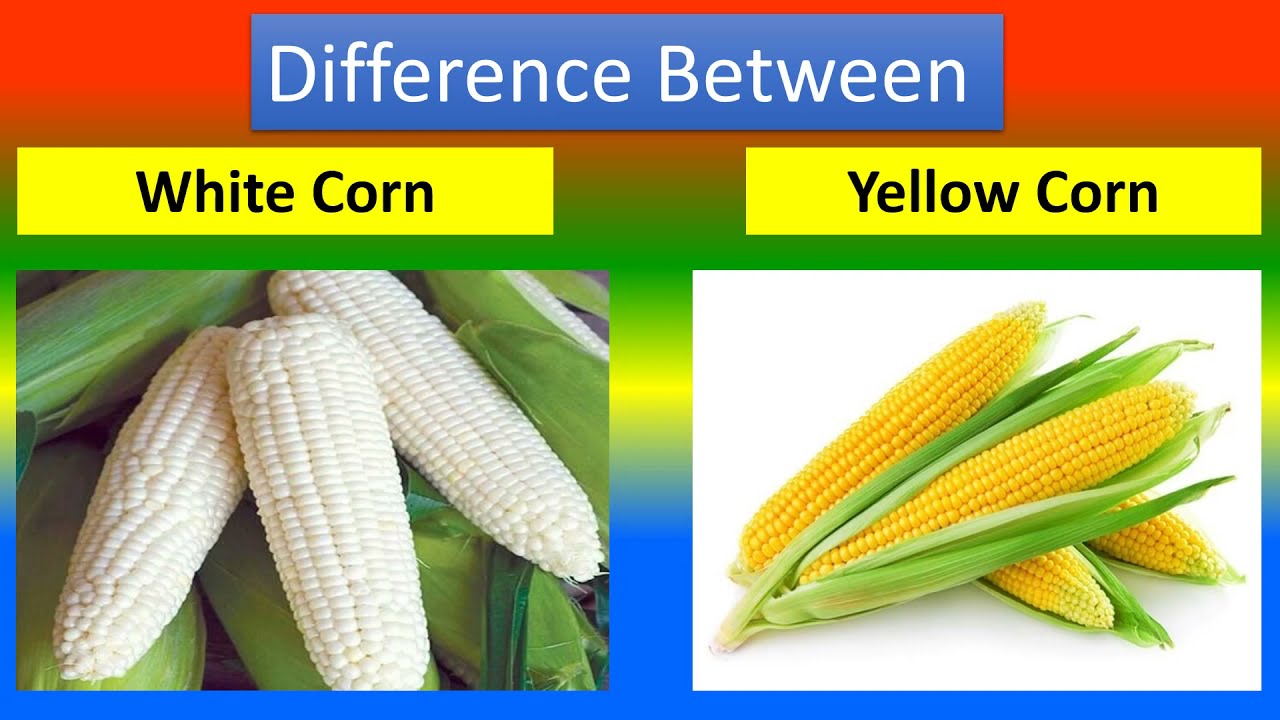 Difference Between

White Corn

Yellow Corn